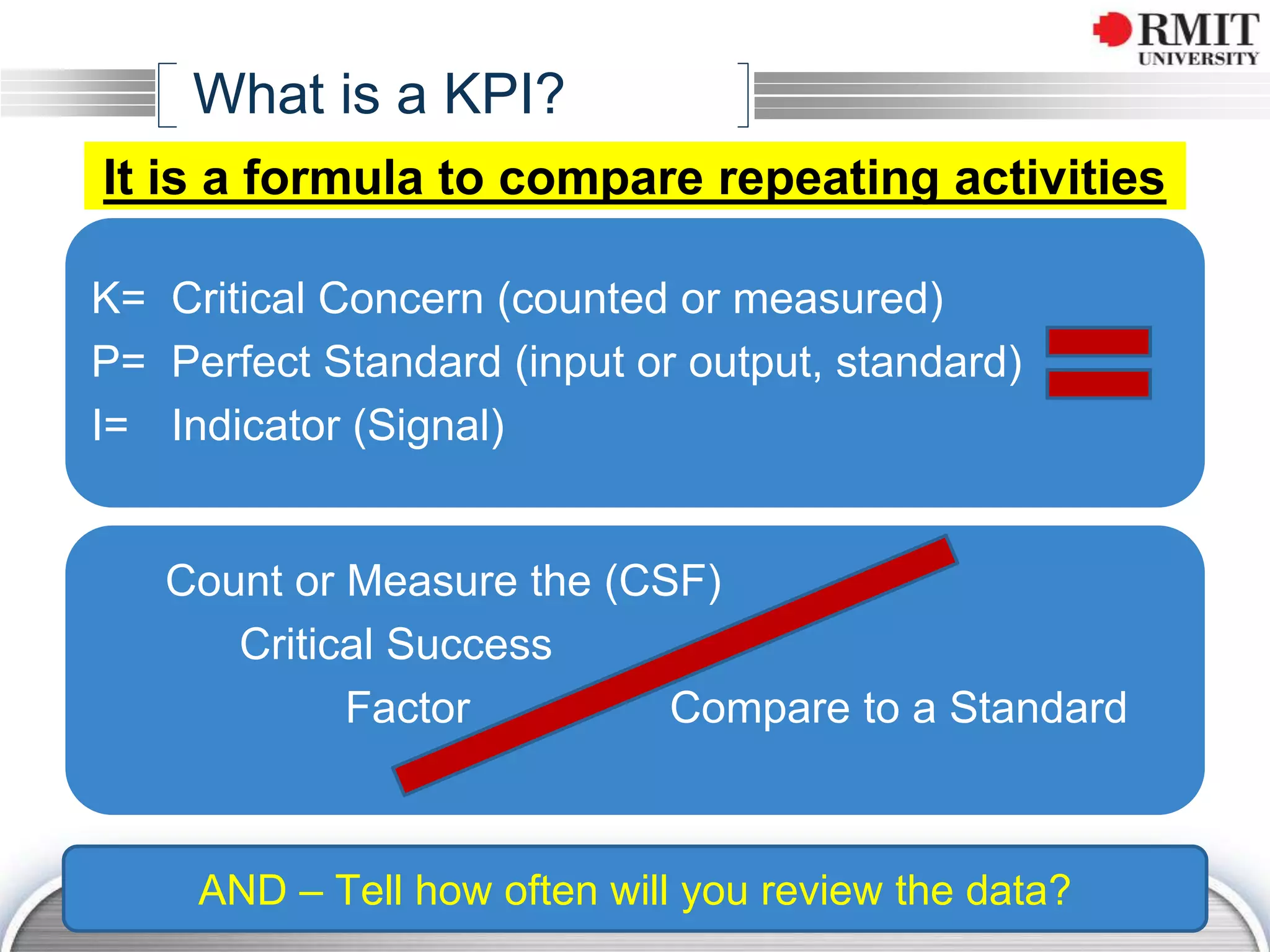 RMIT UNIVERSITY

What is a KPI?

It is a formula to compare repeating activities

K= Critical Concern (counted or measured)
P= Perfect Standard (input or output, standard)
I= Indicator (Signal)

Count or Measure the (CSF)
Critical Success
Factor

Compare to a Standard

AND – Tell how often will you review the data?